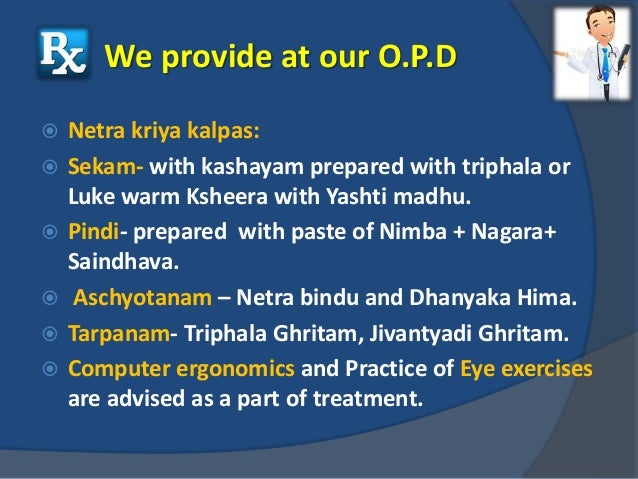 Rx We provide at our O.P.D

Netra kriya kalpas:

Sekam- with kashayam prepared with triphala or Luke warm Ksheera with Yashti madhu.

Pindi- prepared with paste of Nimba + Nagara+ Saindhava.

Aschyotanam – Netra bindu and Dhanyaka Hima.

Tarpanam- Triphala Ghritam, Jivantyadi Ghritam.

Computer ergonomics and Practice of Eye exercises are advised as a part of treatment.